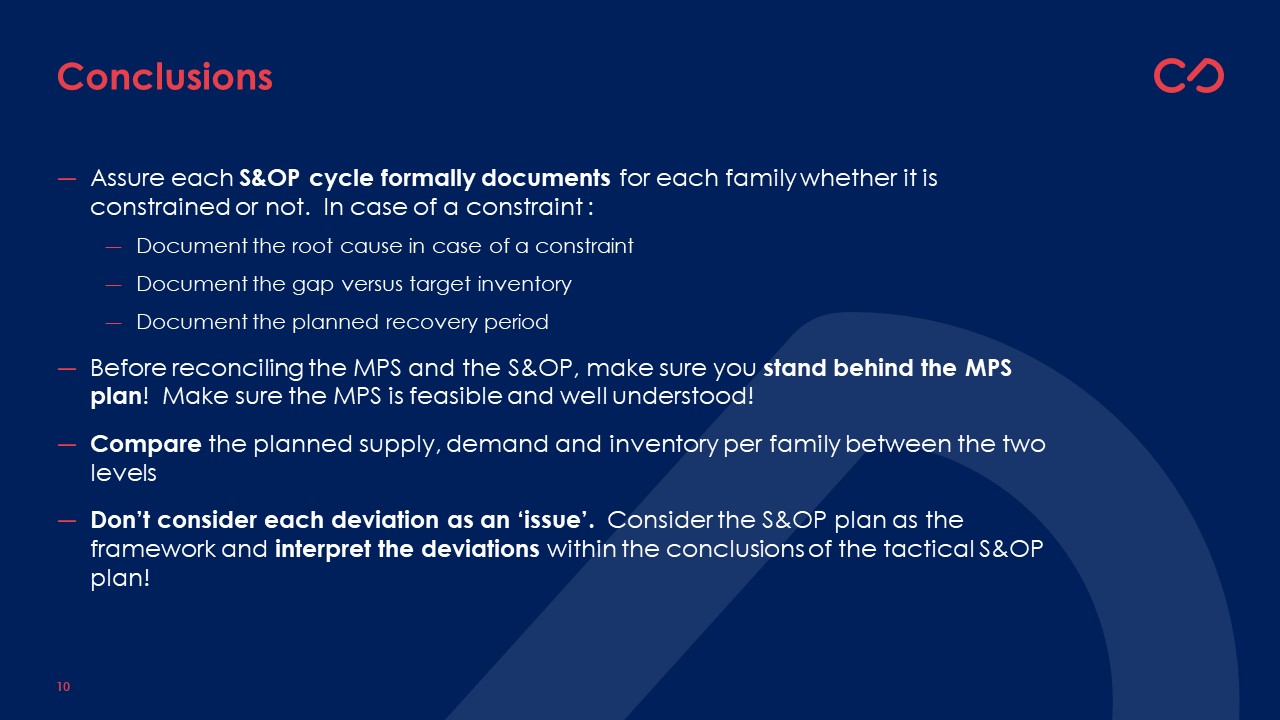 Conclusions

— Assure each S&OP cycle formally documents for each family whether it is constrained or not. In case of a constraint :

— Document the root cause in case of a constraint

— Document the gap versus target inventory

— Document the planned recovery period

— Before reconciling the MPS and the S&OP, make sure you stand behind the MPS plan! Make sure the MPS is feasible and well understood!

— Compare the planned supply, demand and inventory per family between the two levels

— Don't consider each deviation as an 'issue'. Consider the S&OP plan as the framework and interpret the deviations within the conclusions of the tactical S&OP plan!

10